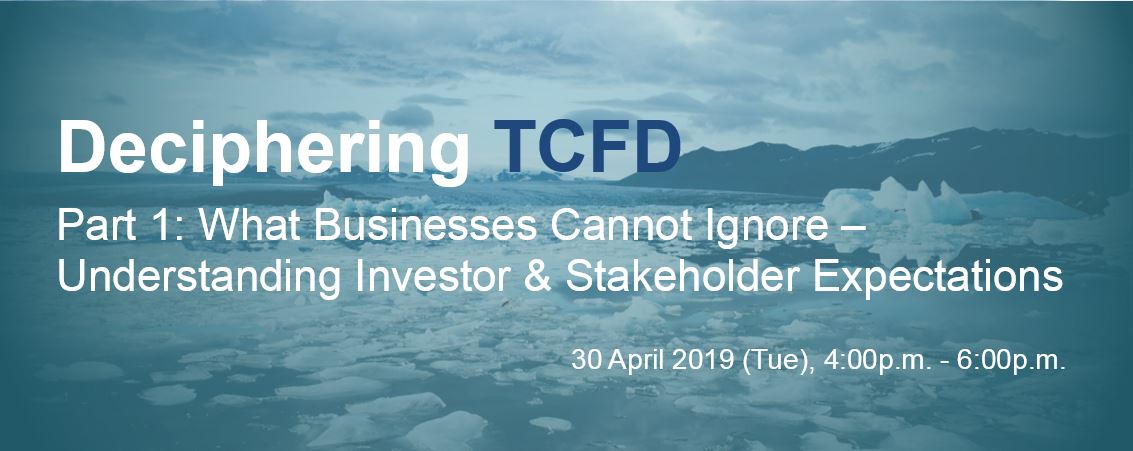 Deciphering TCFD

Part 1: What Businesses Cannot Ignore – Understanding Investor & Stakeholder Expectations

30 April 2019 (Tue), 4:00p.m. - 6:00p.m.